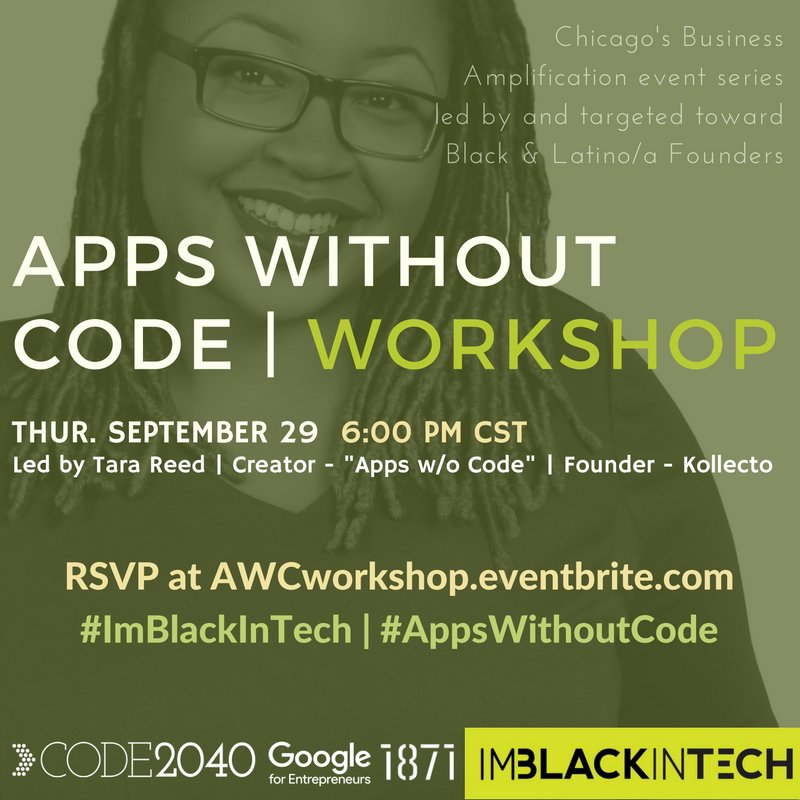 Chicago's Business Amplification event series led by and targeted toward Black & Latino/a Founders

APPS WITHOUT CODE | WORKSHOP

THUR. SEPTEMBER 29 6:00 PM CST
Led by Tara Reed | Creator - "Apps w/o Code" | Founder - Kollecto

RSVP at AWCworkshop.eventbrite.com
#ImBlackInTech | #AppsWithoutCode

CODE2040 Google for Entrepreneurs 1871 IMBLACKINTECH